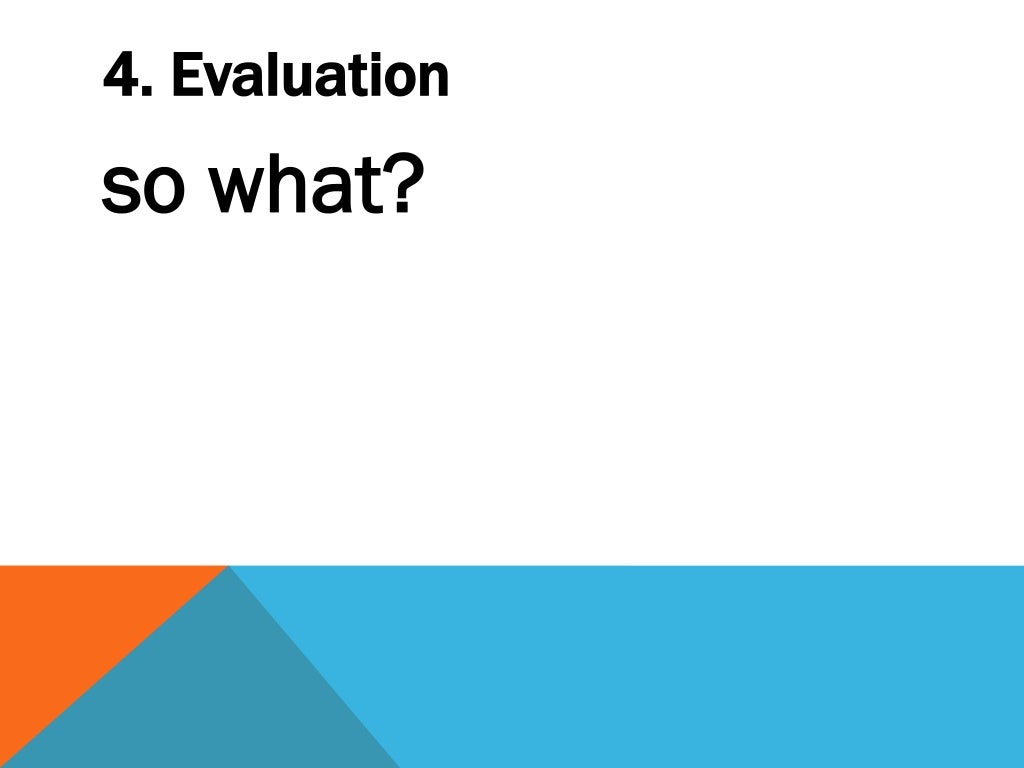 4. Evaluation

so what?